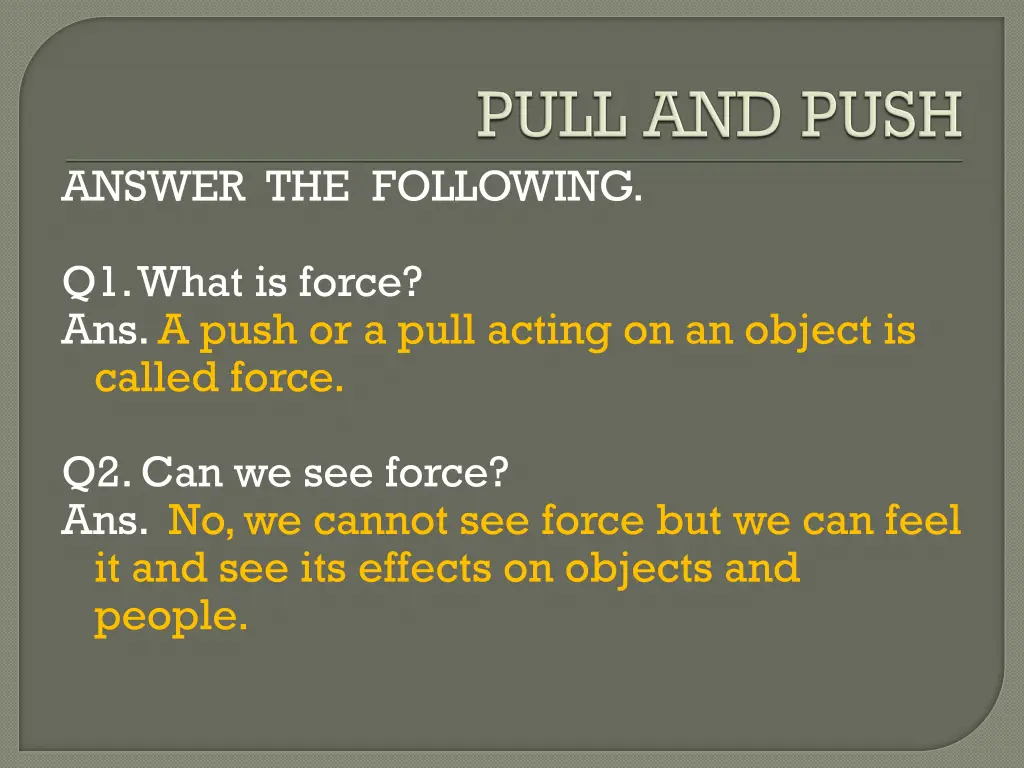 PULL AND PUSH

ANSWER THE FOLLOWING.

Q1. What is force?
Ans. A push or a pull acting on an object is called force.

Q2. Can we see force?
Ans. No, we cannot see force but we can feel it and see its effects on objects and people.